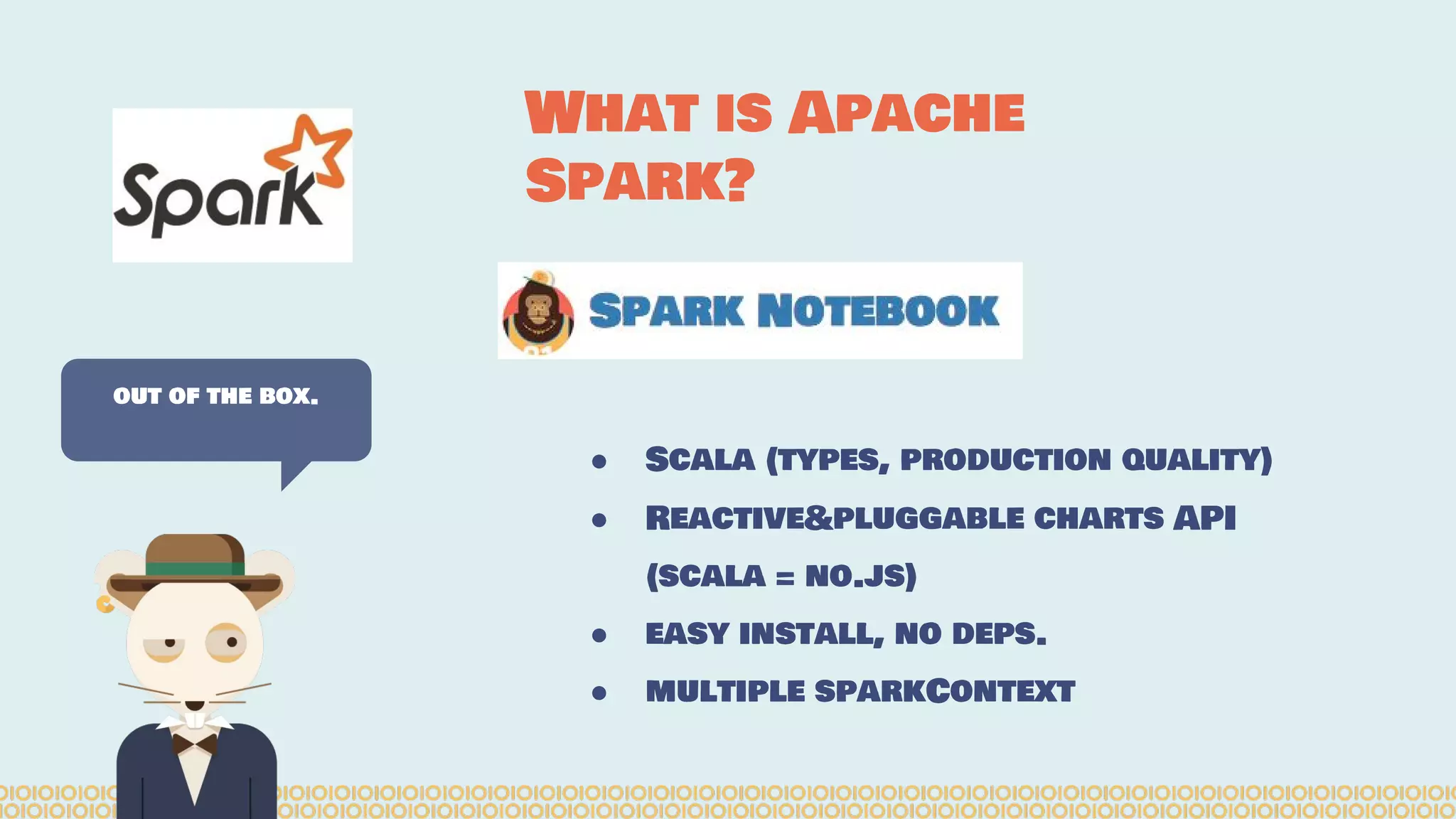 Spark

WHAT IS APACHE SPARK?

SPARK NOTEBOOK

OUT OF THE BOX.

- SCALA (TYPES, PRODUCTION QUALITY)
- REACTIVE&PLUGGABLE CHARTS API (SCALA = NO.JS)
- EASY INSTALL, NO DEPS.
- MULTIPLE SPARKCONTEXT